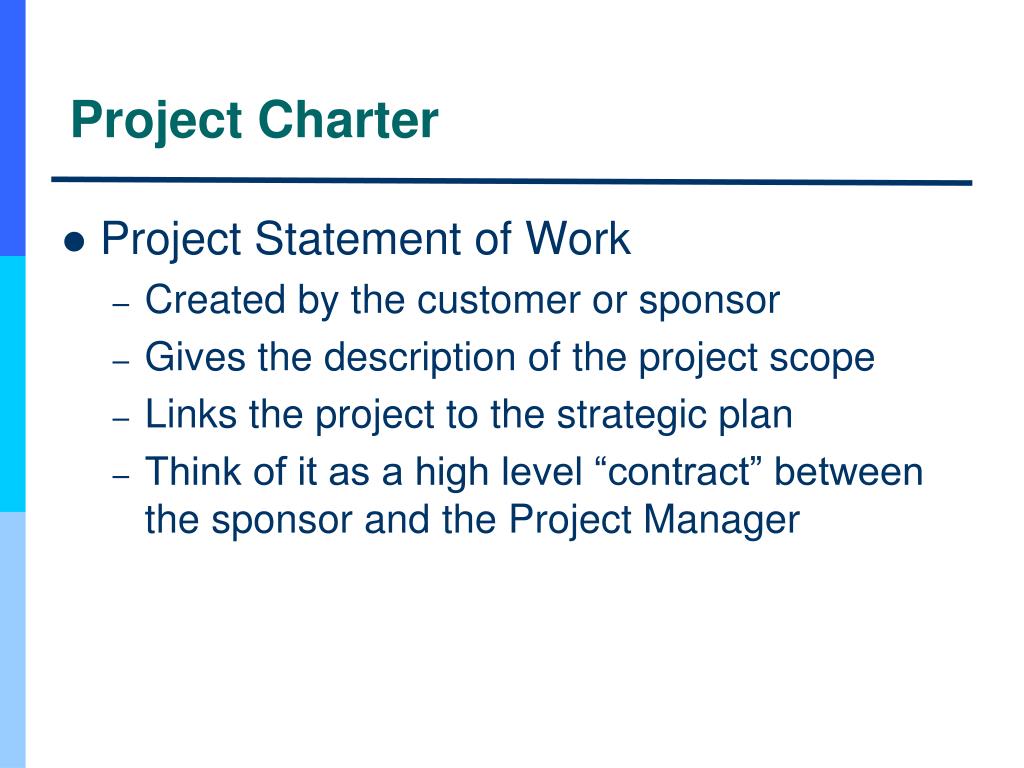 Project Charter

● Project Statement of Work
– Created by the customer or sponsor
– Gives the description of the project scope
– Links the project to the strategic plan
– Think of it as a high level “contract” between the sponsor and the Project Manager